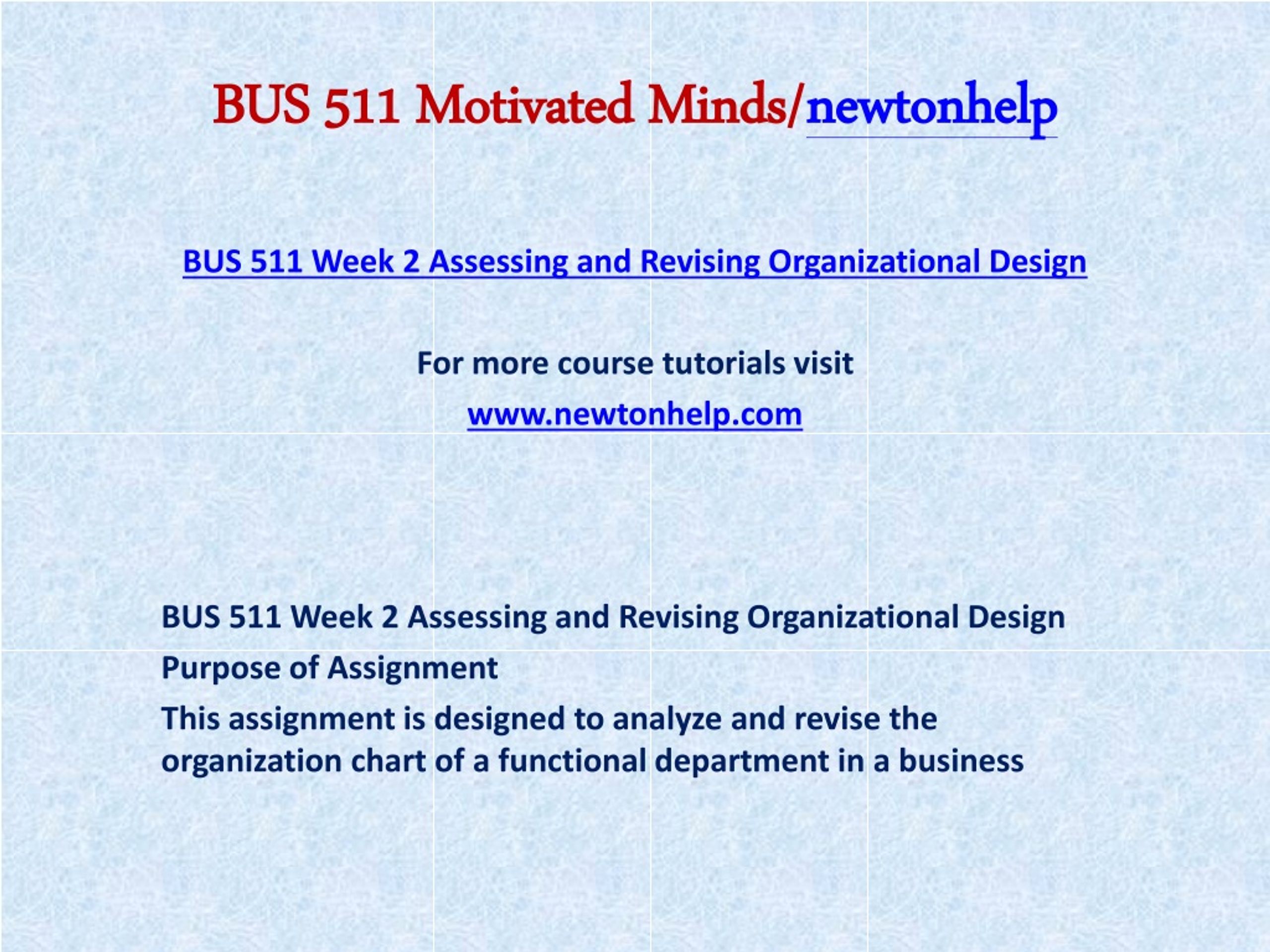 BUS 511 Motivated Minds/newtonhelp

BUS 511 Week 2 Assessing and Revising Organizational Design

For more course tutorials visit

www.newtonhelp.com

BUS 511 Week 2 Assessing and Revising Organizational Design

Purpose of Assignment

This assignment is designed to analyze and revise the organization chart of a functional department in a business